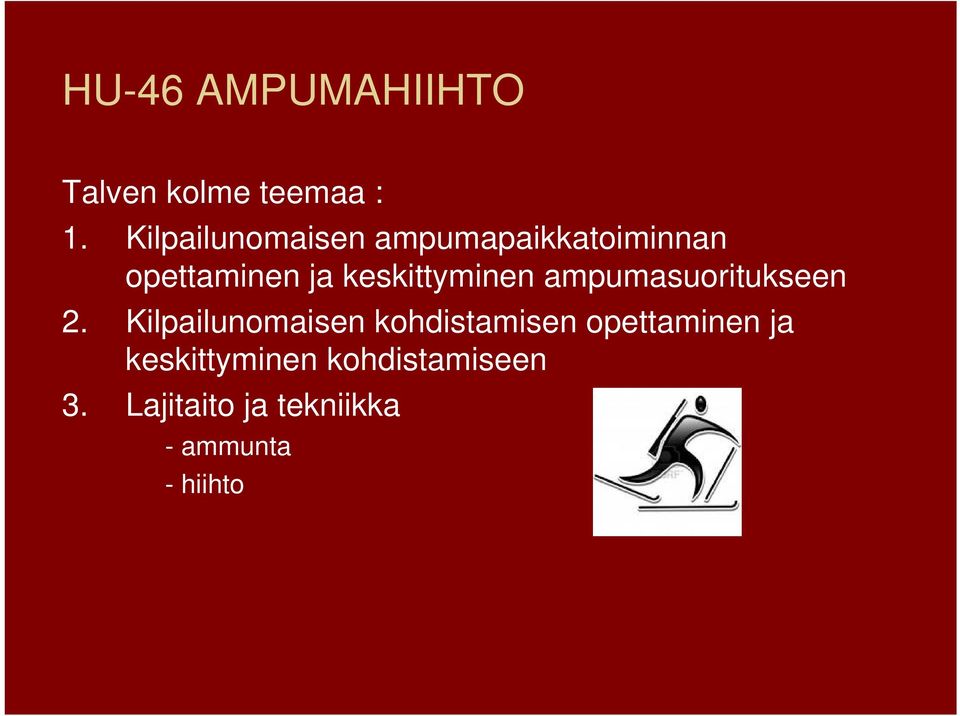 HU-46 AMPUMAHIIHTO

Talven kolme teemaa :

1. Kilpailunomaisen ampumapaikkatoiminnan opettaminen ja keskittyminen ampumasuoritukseen

2. Kilpailunomaisen kohdistamisen opettaminen ja keskittyminen kohdistamiseen

3. Lajitaito ja tekniikka
- ammunta
- hiihto